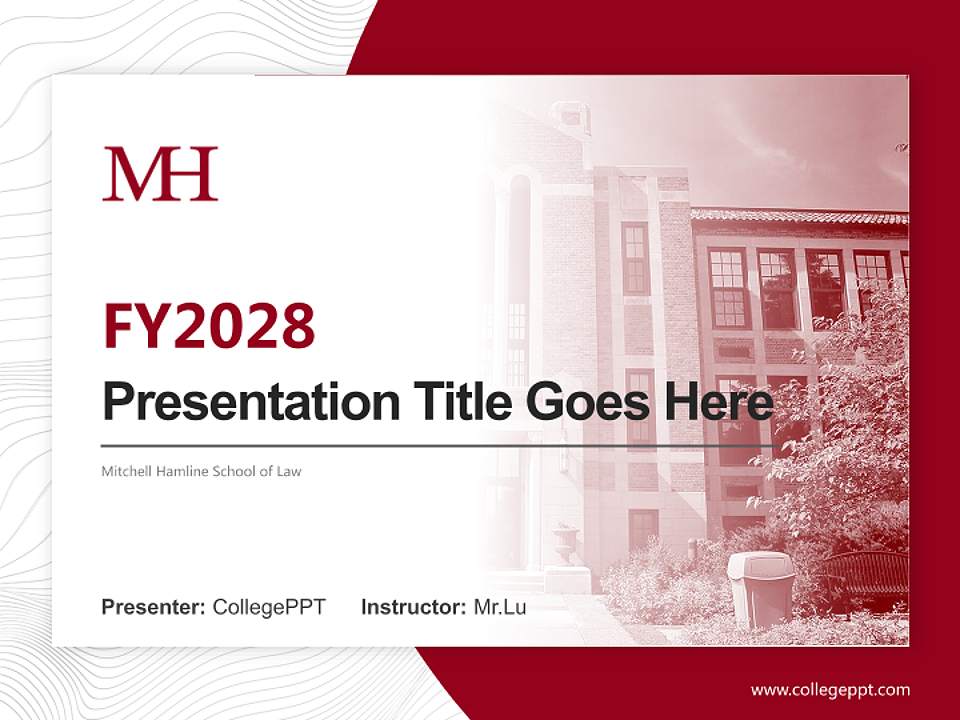 MH

FY2028

Presentation Title Goes Here

Mitchell Hamline School of Law

Presenter: CollegePPT Instructor: Mr.Lu

www.collegeppt.com